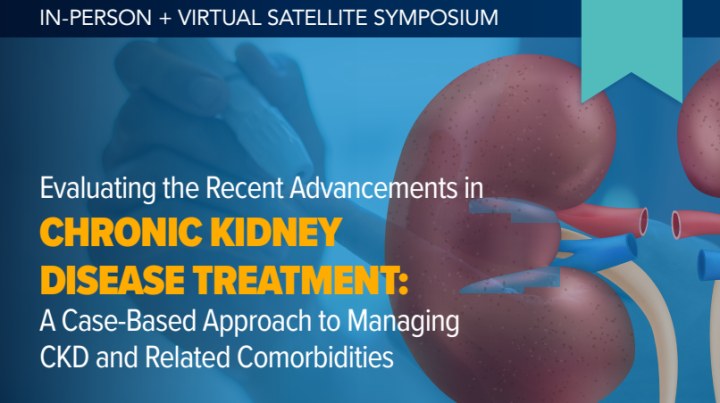 IN-PERSON + VIRTUAL SATELLITE SYMPOSIUM

Evaluating the Recent Advancements in
CHRONIC KIDNEY DISEASE TREATMENT:
A Case-Based Approach to Managing CKD and Related Comorbidities